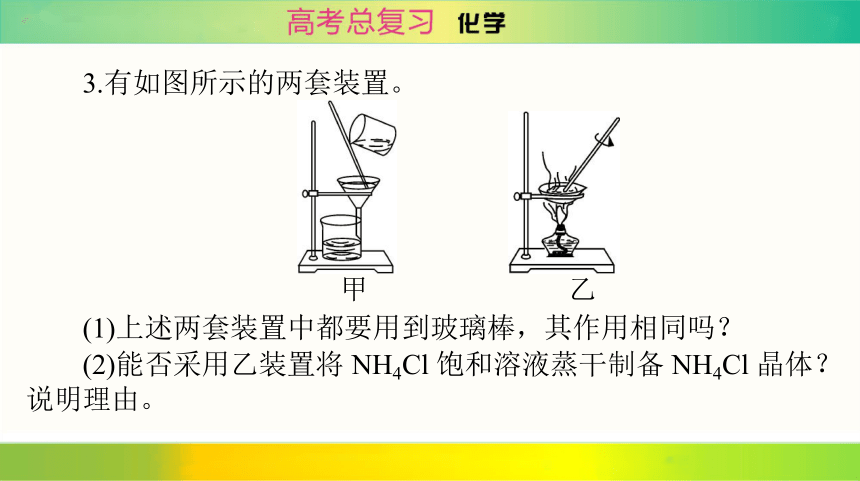 高考总复习 化学

3.有如图所示的两套装置。

甲

乙

(1)上述两套装置中都要用到玻璃棒，其作用相同吗？

(2)能否采用乙装置将 $NH_4Cl$ 饱和溶液蒸干制备 $NH_4Cl$ 晶体？说明理由。